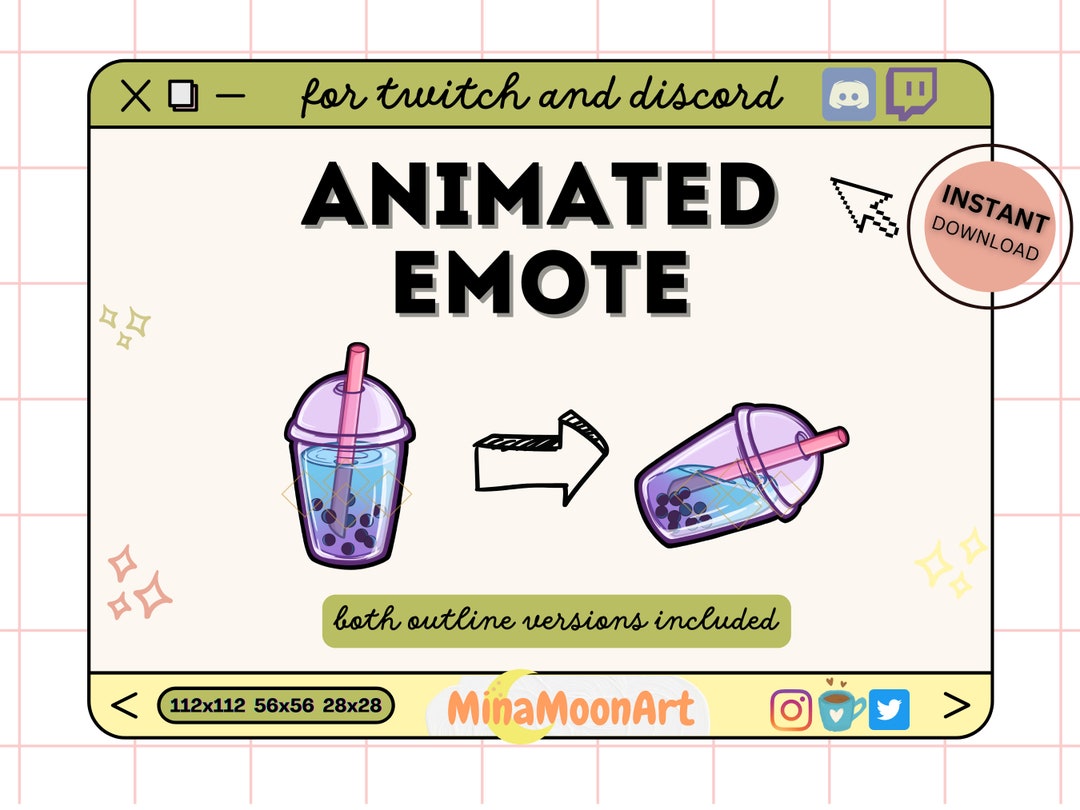 for twitch and discord

ANIMATED EMOTE

INSTANT DOWNLOAD

both outline versions included

<

112x112 56x56 28x28

MinaMoonArt

>